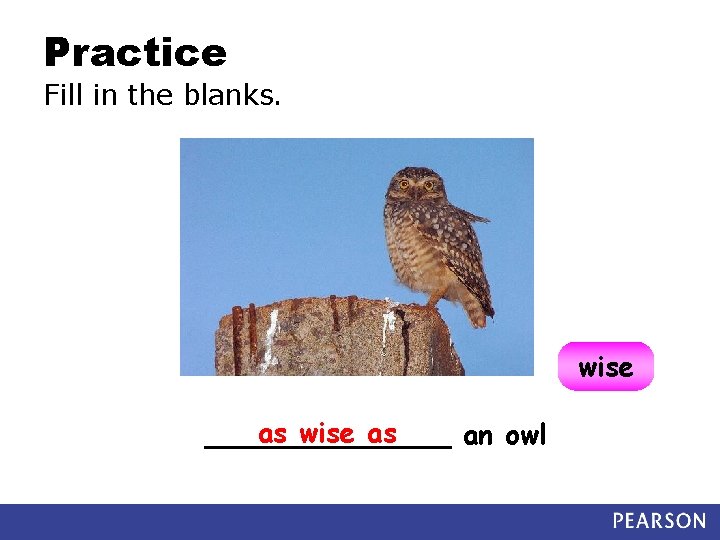 Practice
Fill in the blanks.

wise

as wise as an owl

PEARSON